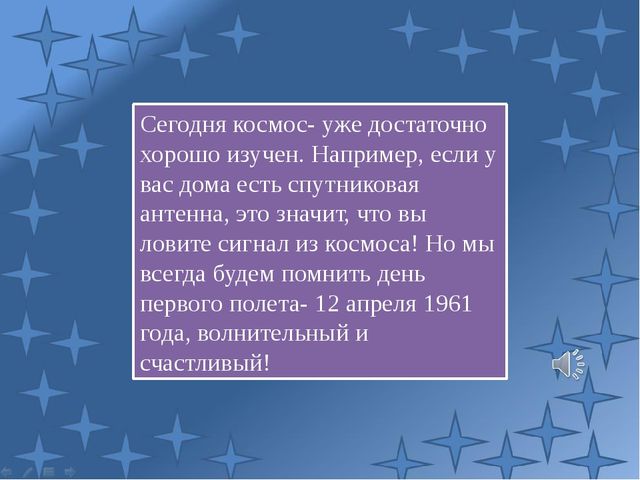 Сегодня космос- уже достаточно хорошо изучен. Например, если у вас дома есть спутниковая антенна, это значит, что вы ловите сигнал из космоса! Но мы всегда будем помнить день первого полета- 12 апреля 1961 года, волнительный и счастливый!